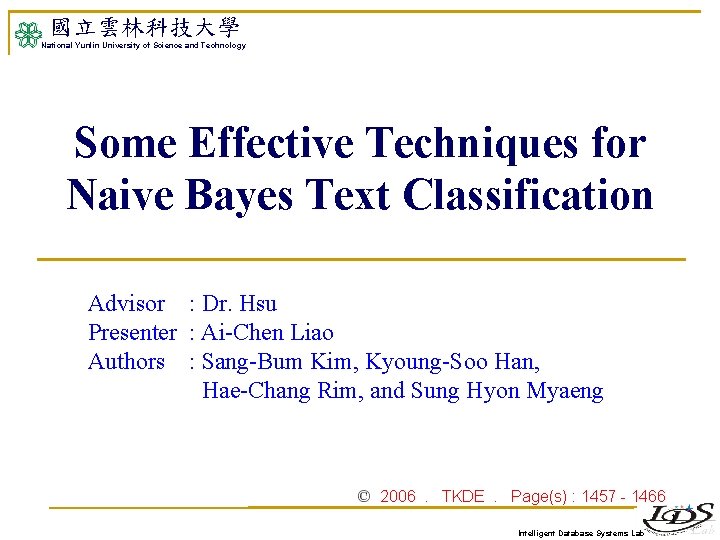 國立雲林科技大學
National Yunlin University of Science and Technology

Some Effective Techniques for Naive Bayes Text Classification

Advisor : Dr. Hsu
Presenter : Ai-Chen Liao
Authors : Sang-Bum Kim, Kyoung-Soo Han, Hae-Chang Rim, and Sung Hyon Myaeng

© 2006 . TKDE . Page(s) : 1457 - 1466

IDS Lab
Intelligent Database Systems Lab